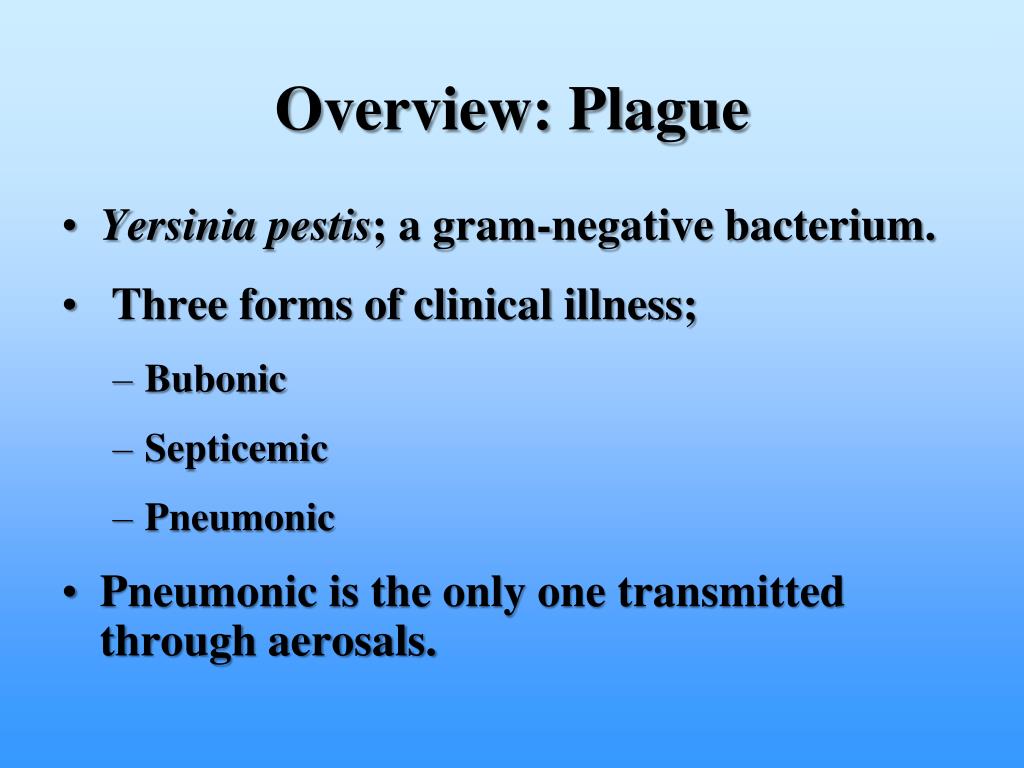 Overview: Plague

• Yersinia pestis; a gram-negative bacterium.

• Three forms of clinical illness;

– Bubonic

– Septicemic

– Pneumonic

• Pneumonic is the only one transmitted through aerosals.